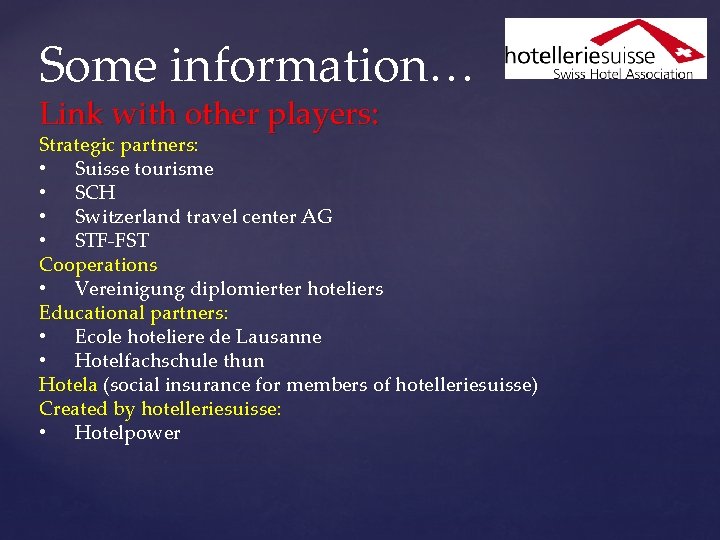 Some information…

hotelleriesuisse
Swiss Hotel Association

Link with other players:
Strategic partners:
• Suisse tourisme
• SCH
• Switzerland travel center AG
• STF-FST
Cooperations
• Vereinigung diplomierter hoteliers
Educational partners:
• Ecole hoteliere de Lausanne
• Hotelfachschule thun
Hotela (social insurance for members of hotelleriesuisse)
Created by hotelleriesuisse:
• Hotelpower